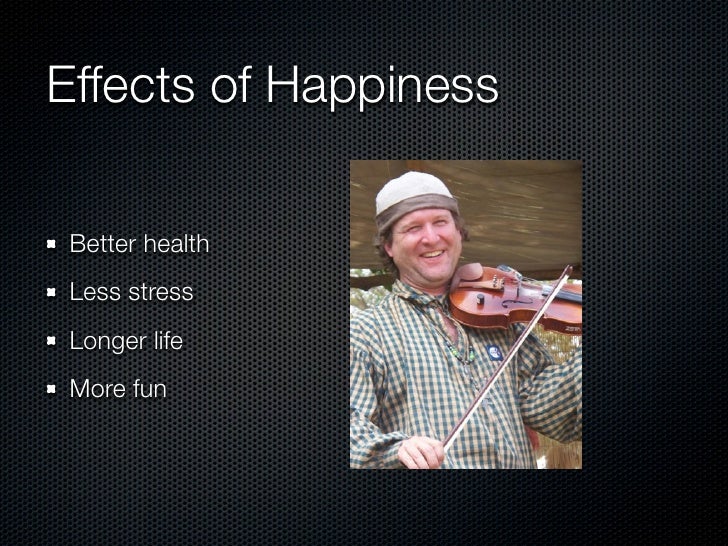 Effects of Happiness

- Better health
- Less stress
- Longer life
- More fun